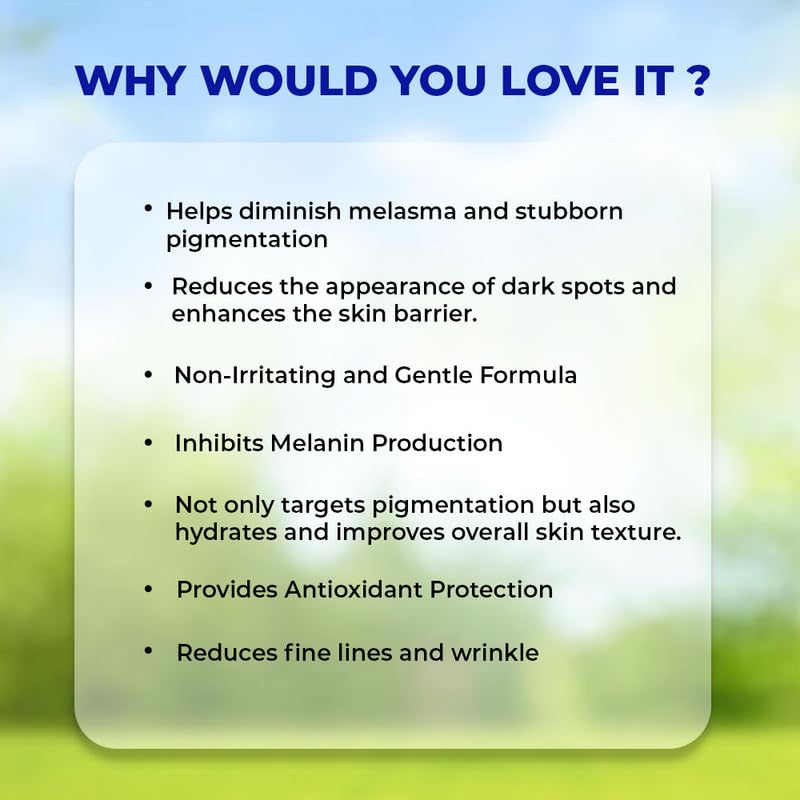 WHY WOULD YOU LOVE IT ?

• Helps diminish melasma and stubborn pigmentation

• Reduces the appearance of dark spots and enhances the skin barrier.

• Non-Irritating and Gentle Formula

• Inhibits Melanin Production

• Not only targets pigmentation but also hydrates and improves overall skin texture.

• Provides Antioxidant Protection

• Reduces fine lines and wrinkle